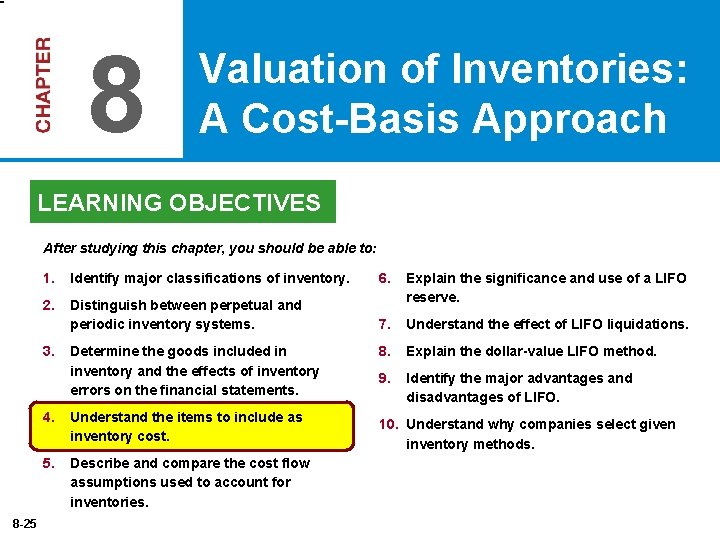 CHAPTER 8

Valuation of Inventories: A Cost-Basis Approach

LEARNING OBJECTIVES

After studying this chapter, you should be able to:

1. Identify major classifications of inventory.

2. Distinguish between perpetual and periodic inventory systems.

3. Determine the goods included in inventory and the effects of inventory errors on the financial statements.

4. Understand the items to include as inventory cost.

5. Describe and compare the cost flow assumptions used to account for inventories.

6. Explain the significance and use of a LIFO reserve.

7. Understand the effect of LIFO liquidations.

8. Explain the dollar-value LIFO method.

9. Identify the major advantages and disadvantages of LIFO.

10. Understand why companies select given inventory methods.

8-25